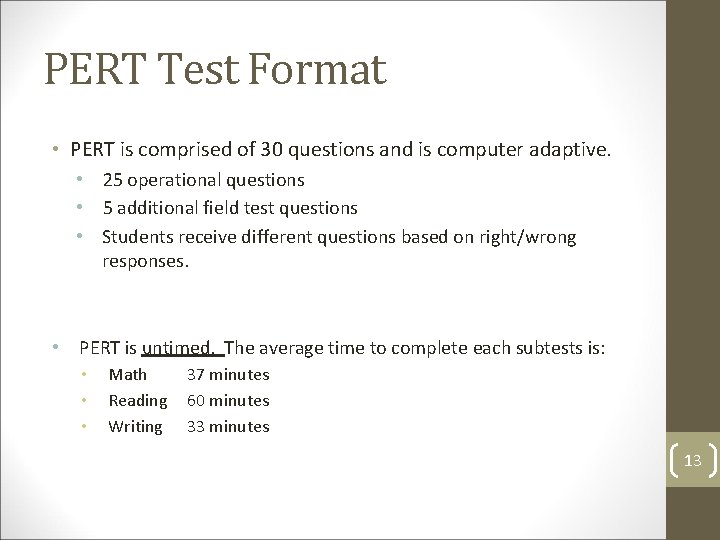 PERT Test Format

• PERT is comprised of 30 questions and is computer adaptive.
  • 25 operational questions
  • 5 additional field test questions
  • Students receive different questions based on right/wrong responses.

• PERT is untimed. The average time to complete each subtests is:
  • Math 37 minutes
  • Reading 60 minutes
  • Writing 33 minutes

13